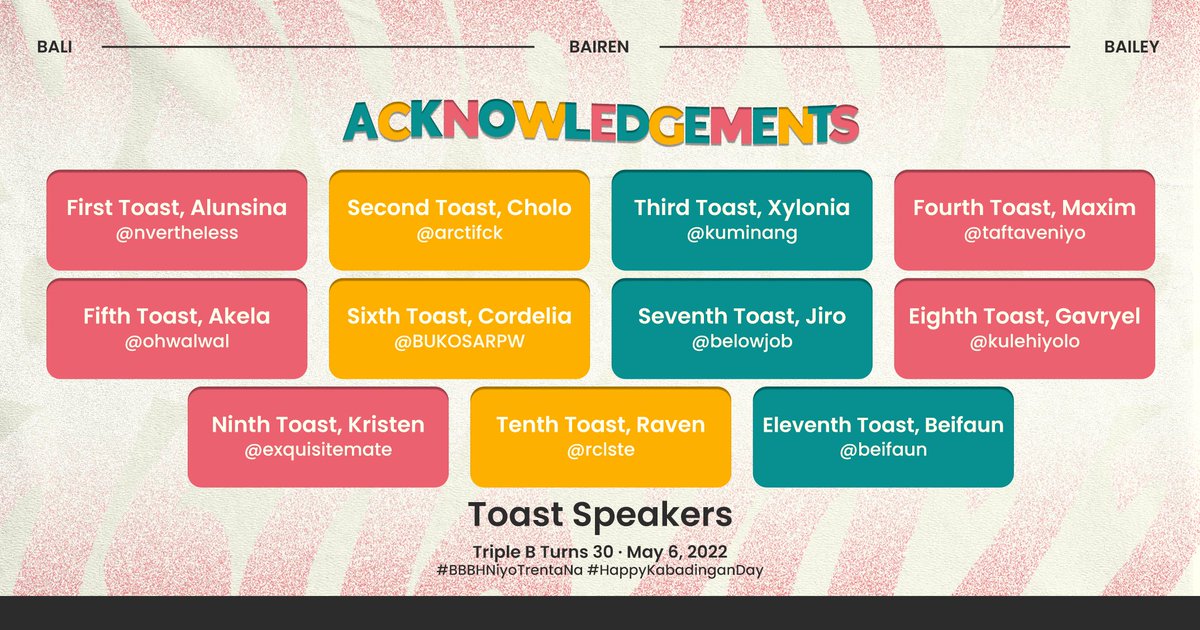 BALI BAIREN BAILEY

ACKNOWLEDGEMENTS

First Toast, Alunsina
@nvertheless

Second Toast, Cholo
@arctifck

Third Toast, Xylonia
@kuminang

Fourth Toast, Maxim
@taftaveniyo

Fifth Toast, Akela
@ohwalwal

Sixth Toast, Cordelia
@BUKOSARPW

Seventh Toast, Jiro
@belowjob

Eighth Toast, Gavryel
@kulehiyolo

Ninth Toast, Kristen
@exquisitemate

Tenth Toast, Raven
@rclste

Eleventh Toast, Beifaun
@beifaun

Toast Speakers

Triple B Turns 30 · May 6, 2022
#BBBHNiyoTrentaNa #HappyKabadinganDay